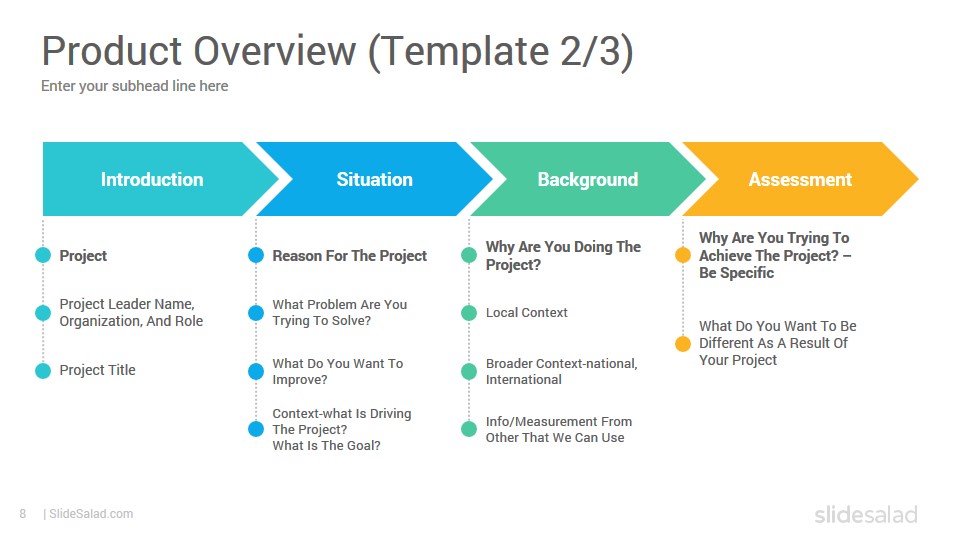 Product Overview (Template 2/3)
Enter your subhead line here

Introduction

Project

Project Leader Name, Organization, And Role

Project Title

Situation

Reason For The Project

What Problem Are You Trying To Solve?

What Do You Want To Improve?

Context-what Is Driving The Project?
What Is The Goal?

Background

Why Are You Doing The Project?

Local Context

Broader Context-national, International

Info/Measurement From Other That We Can Use

Assessment

Why Are You Trying To Achieve The Project? – Be Specific

What Do You Want To Be Different As A Result Of Your Project

8 | SlideSalad.com

slidesalad